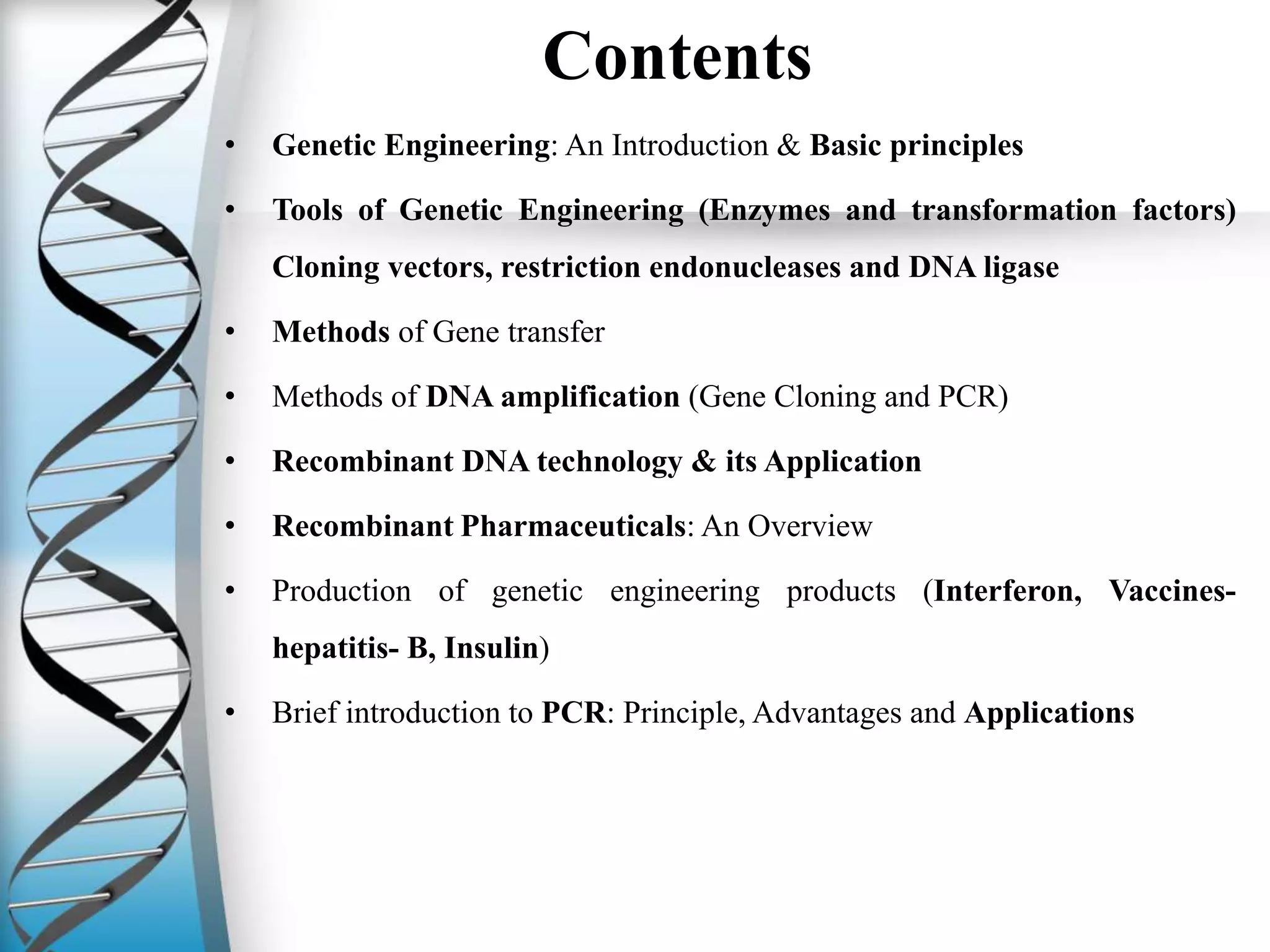 Contents

• Genetic Engineering: An Introduction & Basic principles

• Tools of Genetic Engineering (Enzymes and transformation factors) Cloning vectors, restriction endonucleases and DNA ligase

• Methods of Gene transfer

• Methods of DNA amplification (Gene Cloning and PCR)

• Recombinant DNA technology & its Application

• Recombinant Pharmaceuticals: An Overview

• Production of genetic engineering products (Interferon, Vaccines-hepatitis- B, Insulin)

• Brief introduction to PCR: Principle, Advantages and Applications